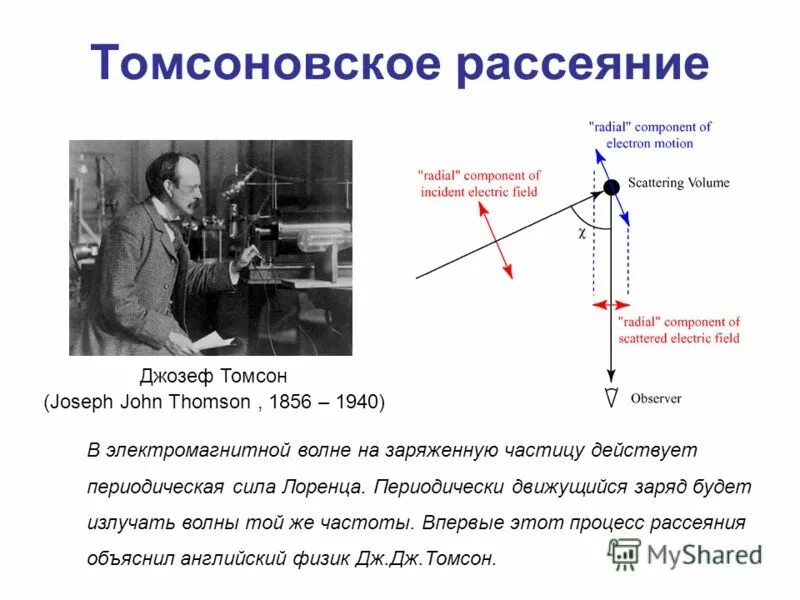 Томсоновское рассеяние

"radial" component of electron motion

"radial" component of incident electric field

Scattering Volume

$\chi$

"radial" component of scattered electric field

Observer

Джозеф Томсон
(Joseph John Thomson , 1856 – 1940)

В электромагнитной волне на заряженную частицу действует периодическая сила Лоренца. Периодически движущийся заряд будет излучать волны той же частоты. Впервые этот процесс рассеяния объяснил английский физик Дж.Дж.Томсон.

MyShared